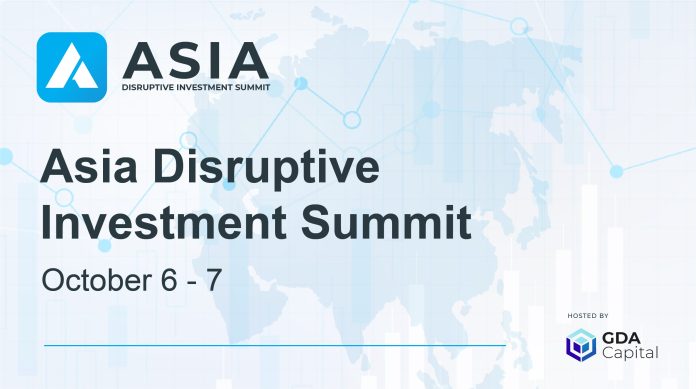 ASIA
DISRUPTIVE INVESTMENT SUMMIT

Asia Disruptive Investment Summit

October 6 - 7

HOSTED BY

GDA Capital